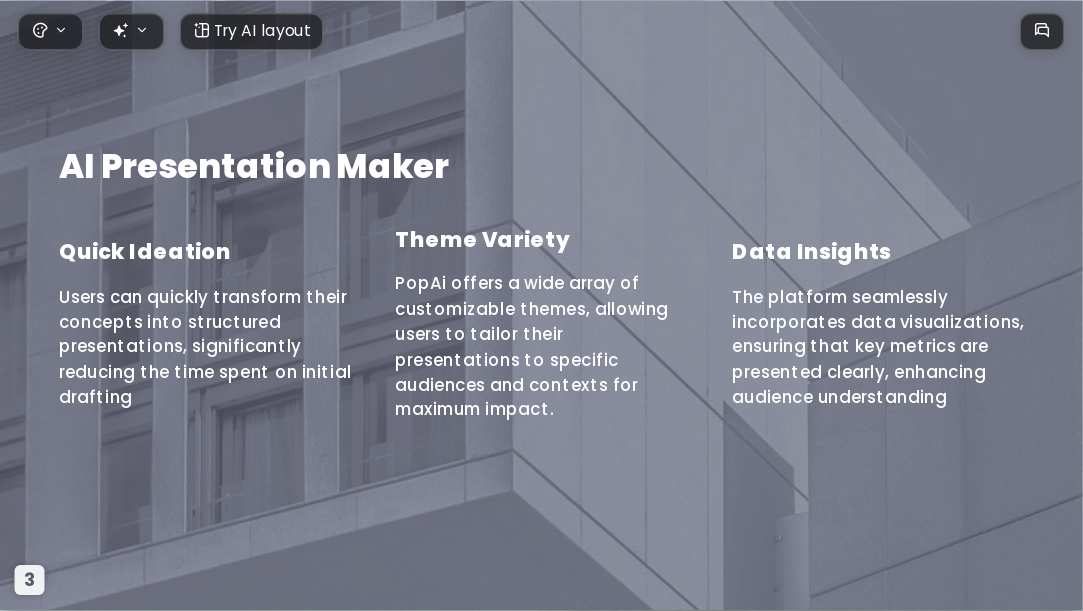 Try AI layout

AI Presentation Maker

Quick Ideation

Users can quickly transform their concepts into structured presentations, significantly reducing the time spent on initial drafting

Theme Variety

PopAi offers a wide array of customizable themes, allowing users to tailor their presentations to specific audiences and contexts for maximum impact.

Data Insights

The platform seamlessly incorporates data visualizations, ensuring that key metrics are presented clearly, enhancing audience understanding

3